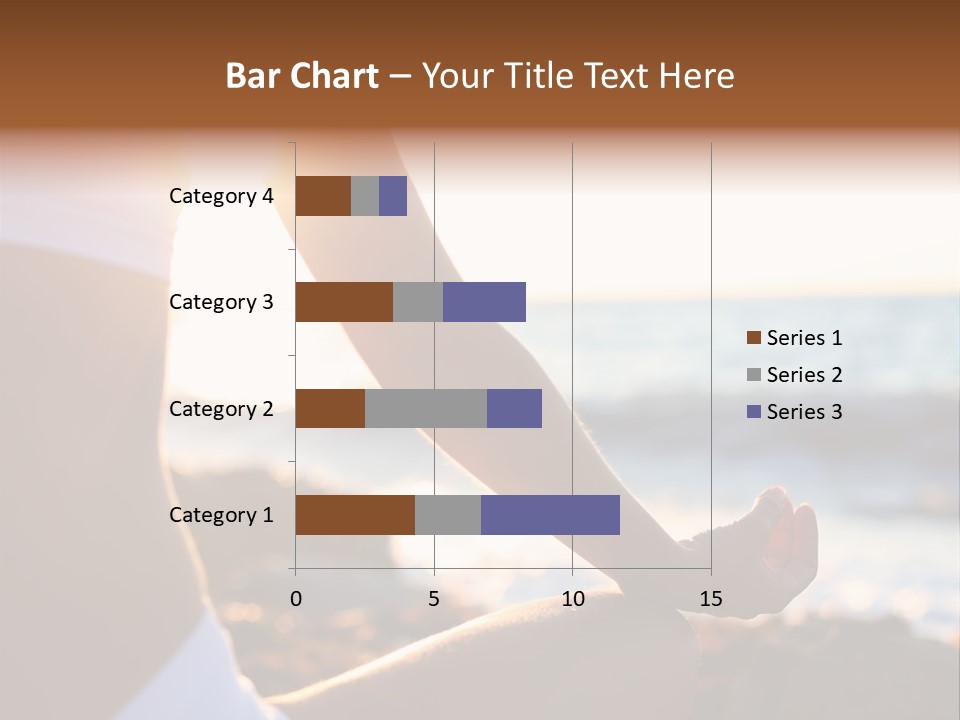 Bar Chart – Your Title Text Here

Category 4
Category 3
Category 2
Category 1

0
5
10
15

Series 1
Series 2
Series 3